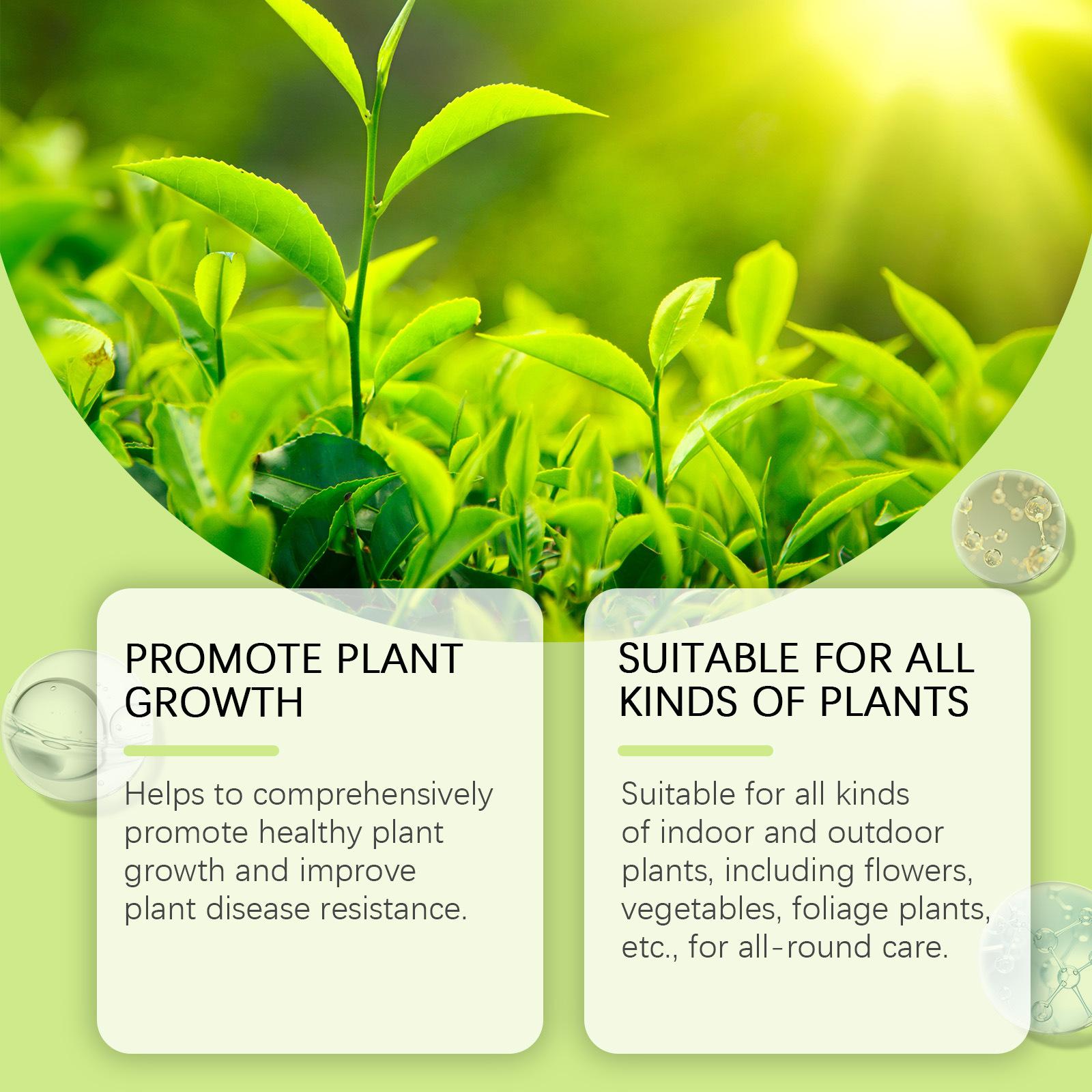 PROMOTE PLANT GROWTH

Helps to comprehensively promote healthy plant growth and improve plant disease resistance.

SUITABLE FOR ALL KINDS OF PLANTS

Suitable for all kinds of indoor and outdoor plants, including flowers, vegetables, foliage plants, etc., for all-round care.